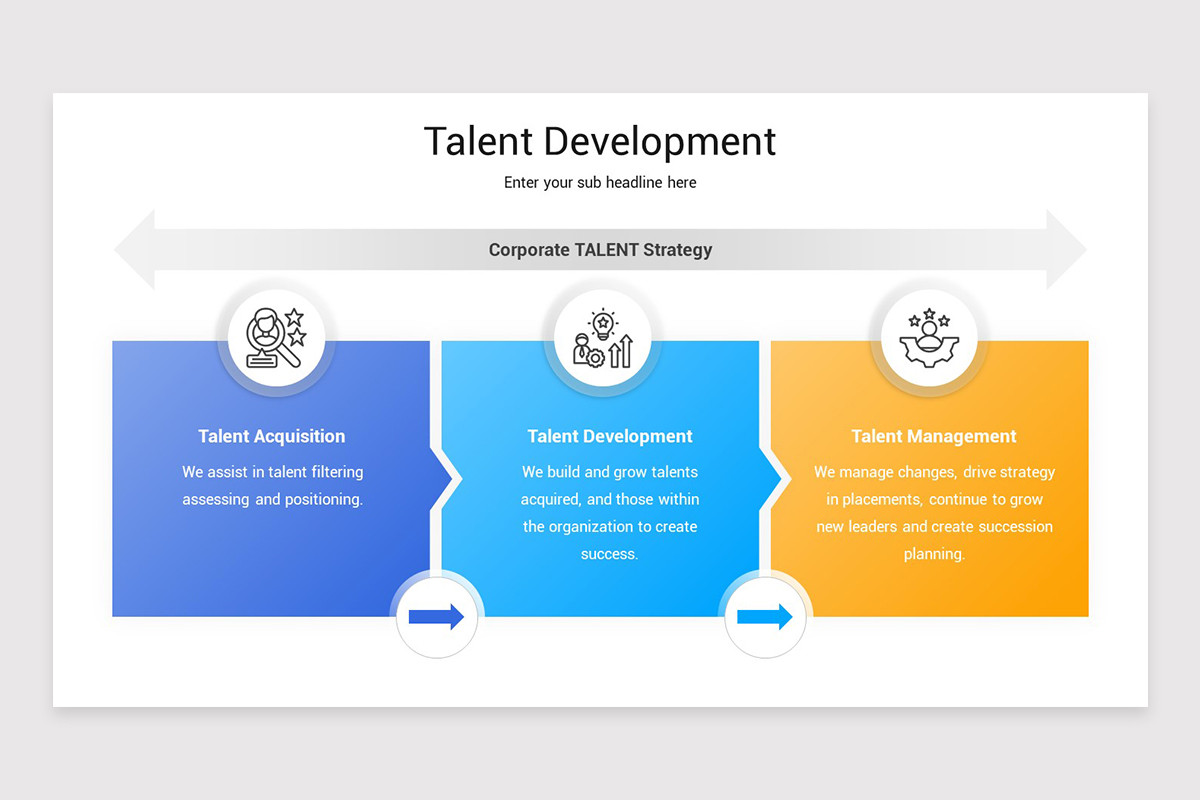 Talent Development

Enter your sub headline here

Corporate TALENT Strategy

Talent Acquisition

We assist in talent filtering assessing and positioning.

Talent Development

We build and grow talents acquired, and those within the organization to create success.

Talent Management

We manage changes, drive strategy in placements, continue to grow new leaders and create succession planning.